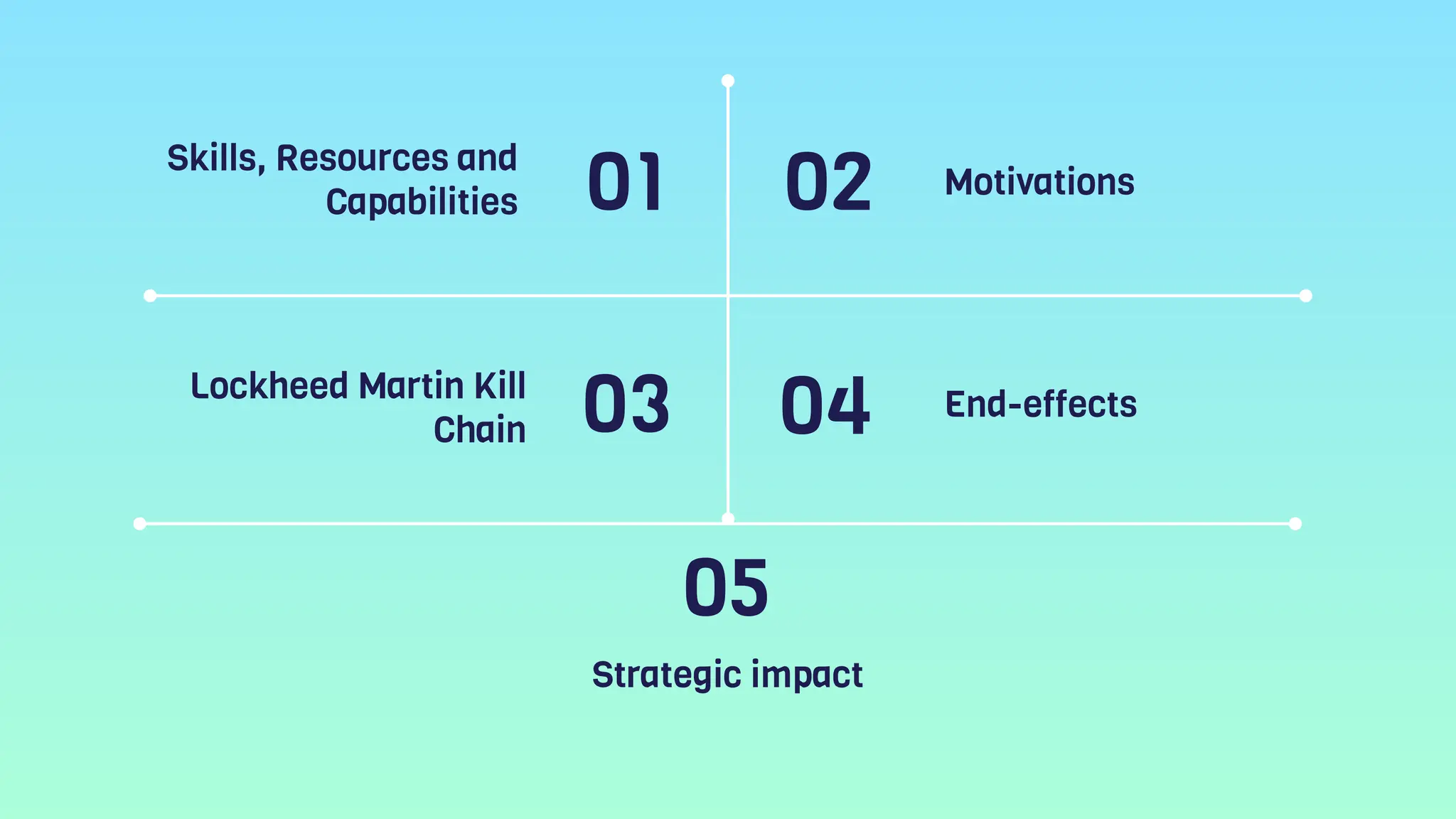 Skills, Resources and Capabilities 01

02 Motivations

Lockheed Martin Kill Chain 03

04 End-effects

05

Strategic impact